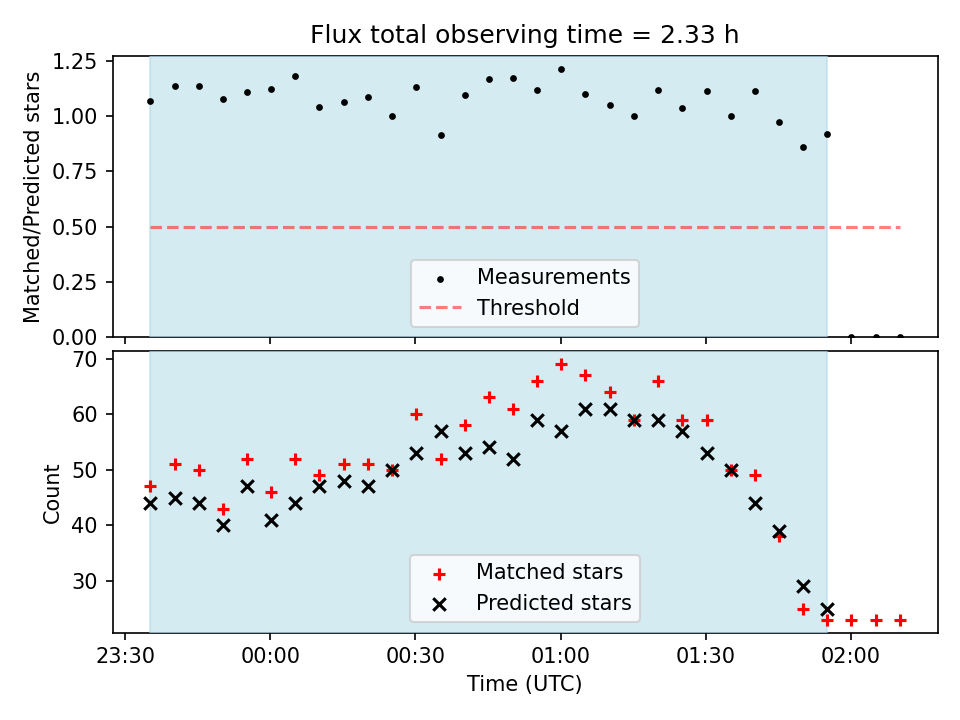 Flux total observing time = 2.33 h

Matched/Predicted stars

1.25
1.00
0.75
0.50
0.25
0.00

Measurements
Threshold

Count

70
60
50
40
30

Matched stars
Predicted stars

23:30
00:00
00:30
01:00
01:30
02:00

Time (UTC)